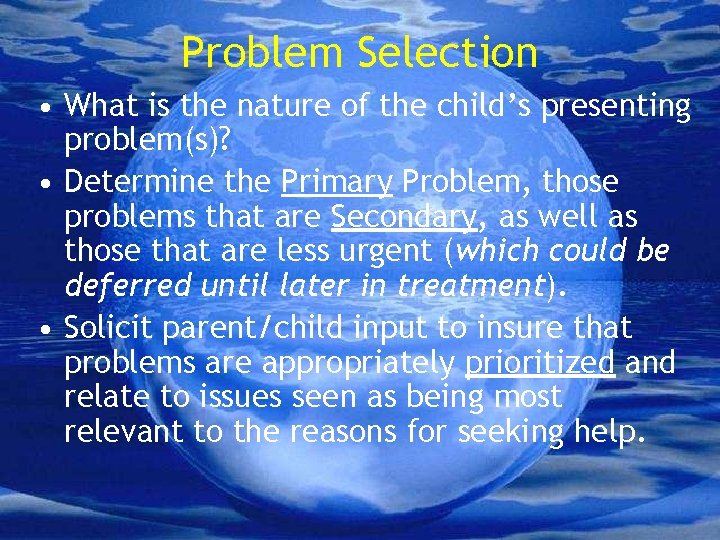 Problem Selection

• What is the nature of the child's presenting problem(s)?

• Determine the Primary Problem, those problems that are Secondary, as well as those that are less urgent (which could be deferred until later in treatment).

• Solicit parent/child input to insure that problems are appropriately prioritized and relate to issues seen as being most relevant to the reasons for seeking help.